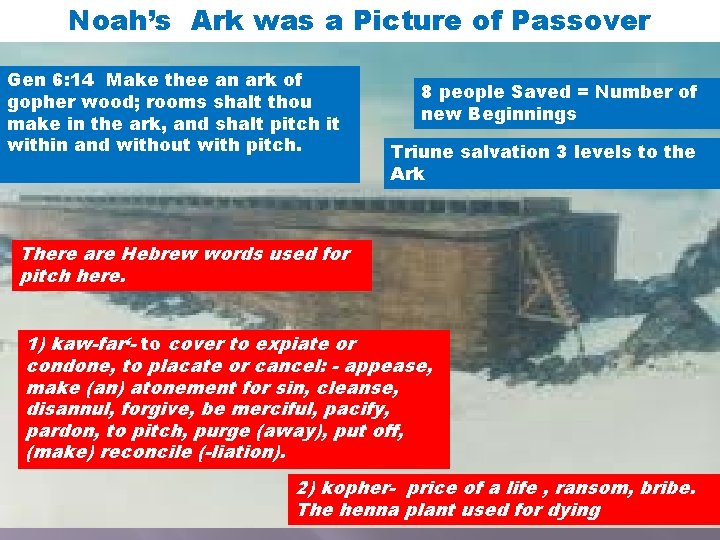 Noah's Ark was a Picture of Passover

Gen 6:14 Make thee an ark of gopher wood; rooms shalt thou make in the ark, and shalt pitch it within and without with pitch.

8 people Saved = Number of new Beginnings

Triune salvation 3 levels to the Ark

There are Hebrew words used for pitch here.

1) kaw-far'- to cover to expiate or condone, to placate or cancel: - appease, make (an) atonement for sin, cleanse, disannul, forgive, be merciful, pacify, pardon, to pitch, purge (away), put off, (make) reconcile (-liation).

2) kopher- price of a life , ransom, bribe. The henna plant used for dying